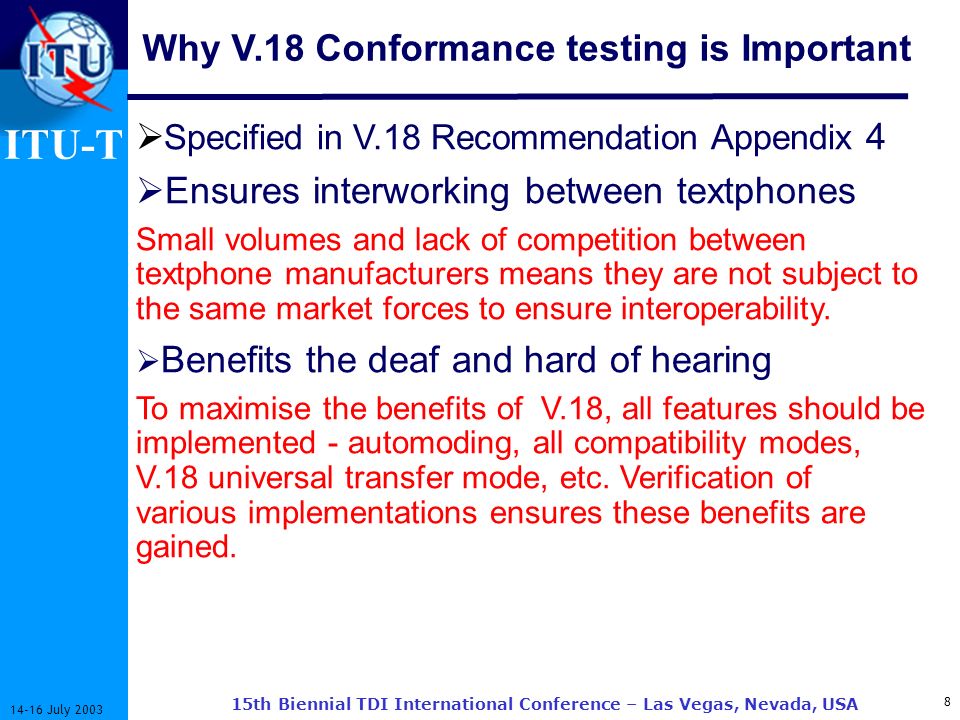 ITU

ITU-T

Why V.18 Conformance testing is Important

➢Specified in V.18 Recommendation Appendix 4

➢Ensures interworking between textphones

Small volumes and lack of competition between textphone manufacturers means they are not subject to the same market forces to ensure interoperability.

➢Benefits the deaf and hard of hearing

To maximise the benefits of V.18, all features should be implemented - automoding, all compatibility modes, V.18 universal transfer mode, etc. Verification of various implementations ensures these benefits are gained.

14-16 July 2003

15th Biennial TDI International Conference – Las Vegas, Nevada, USA

8